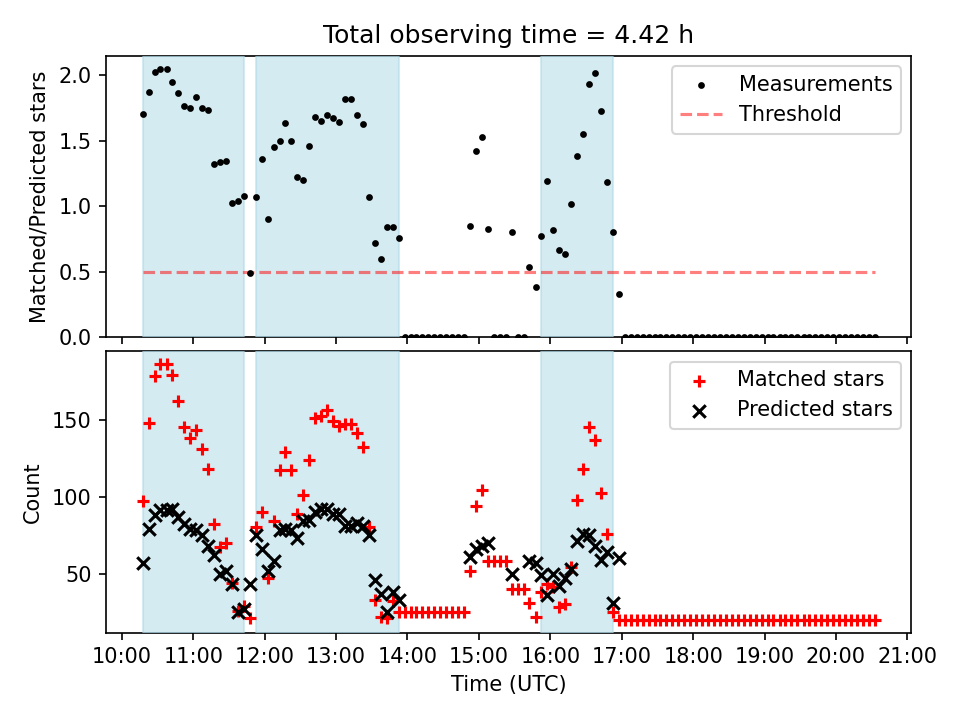 Total observing time = 4.42 h

Matched/Predicted stars

2.0
1.5
1.0
0.5
0.0

Measurements
Threshold

Count

150
100
50

Matched stars
Predicted stars

10:00 11:00 12:00 13:00 14:00 15:00 16:00 17:00 18:00 19:00 20:00 21:00

Time (UTC)